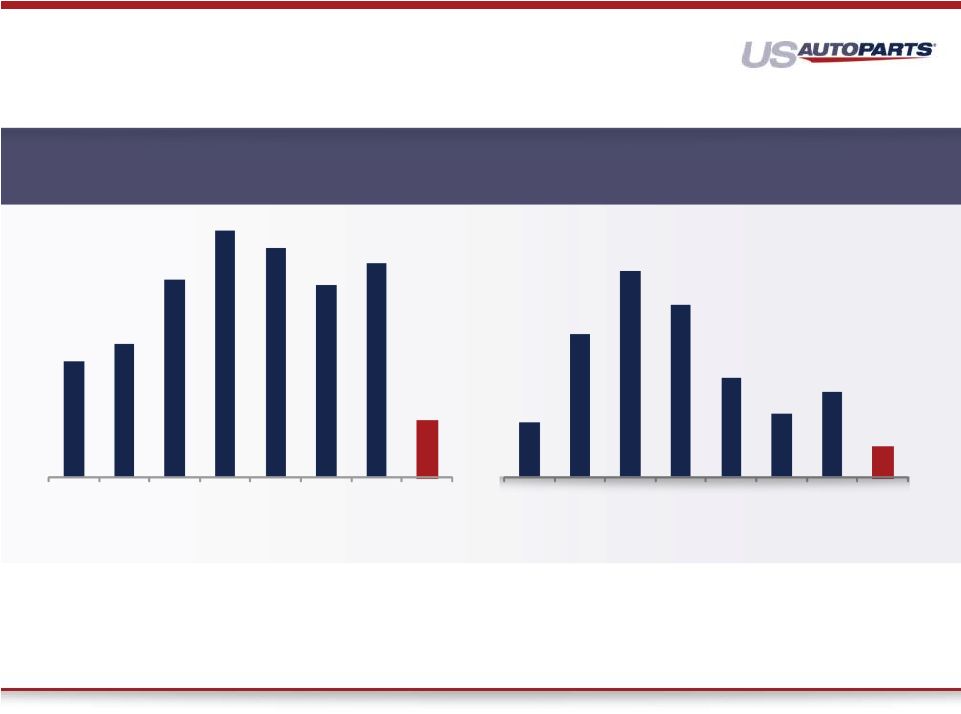 US AUTOPARTS